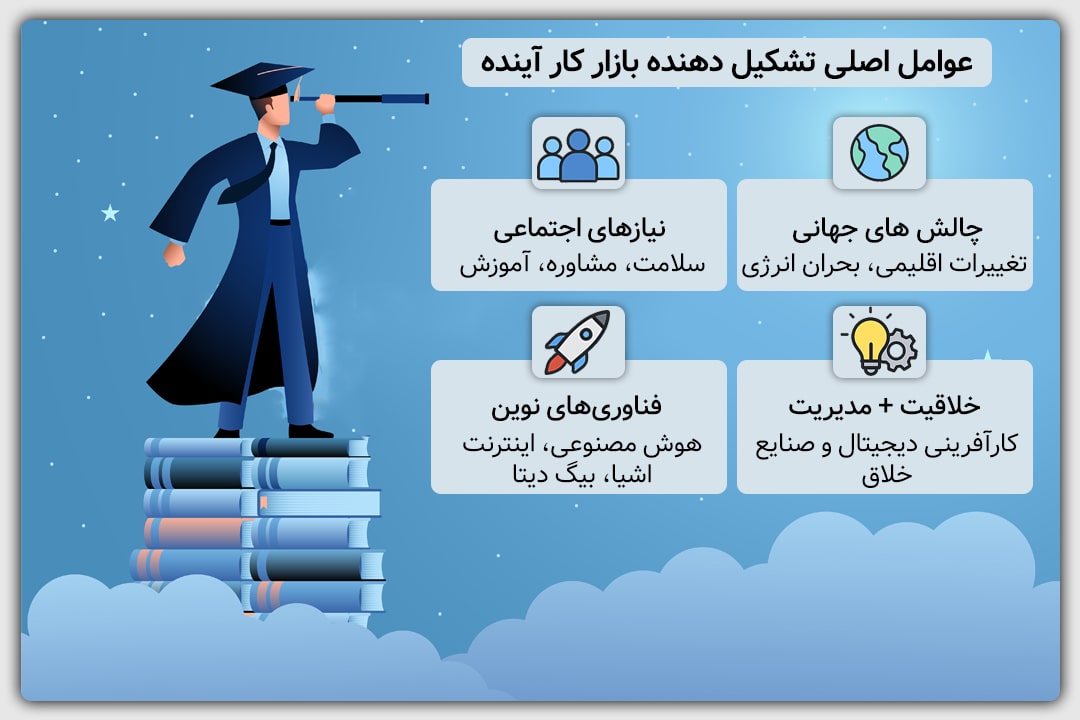 عوامل اصلی تشکیل دهنده بازار کار آینده

چالش های جهانی
تغییرات اقلیمی، بحران انرژی

نیازهای اجتماعی
سلامت، مشاوره، آموزش

خلاقیت + مدیریت
کارآفرینی دیجیتال و صنایع خلاق

فناوری‌های نوین
هوش مصنوعی، اینترنت اشیا، بیگ دیتا